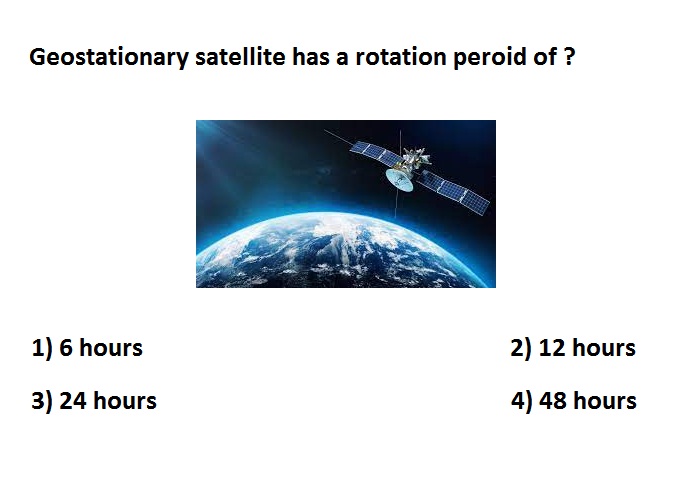 Geostationary satellite has a rotation peroid of ?

1) 6 hours

2) 12 hours

3) 24 hours

4) 48 hours